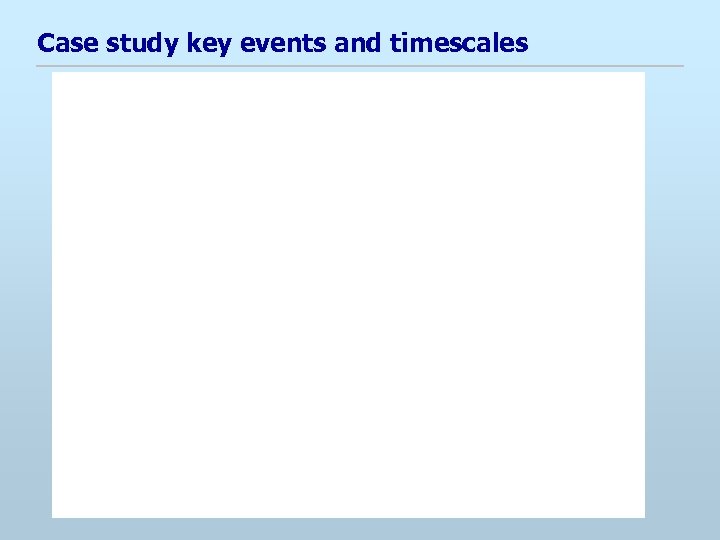 Case study key events and timescales